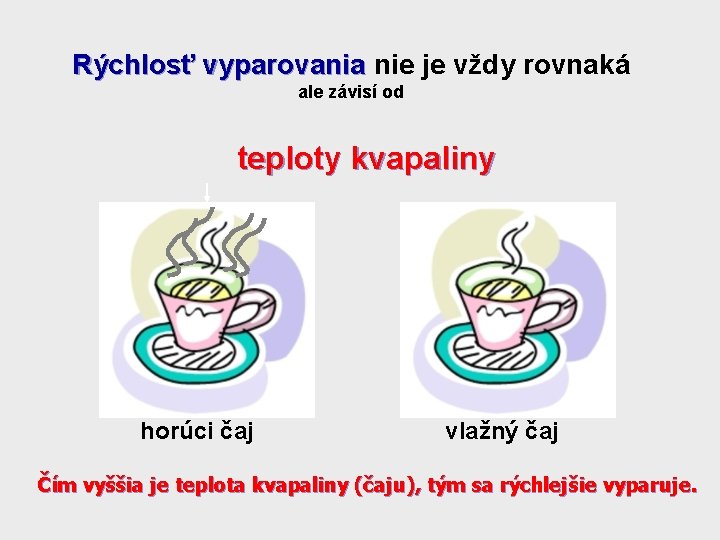 Rýchlosť vyparovania nie je vždy rovnaká
ale závisí od

teploty kvapaliny

horúci čaj

vlažný čaj

Čím vyššia je teplota kvapaliny (čaju), tým sa rýchlejšie vyparuje.